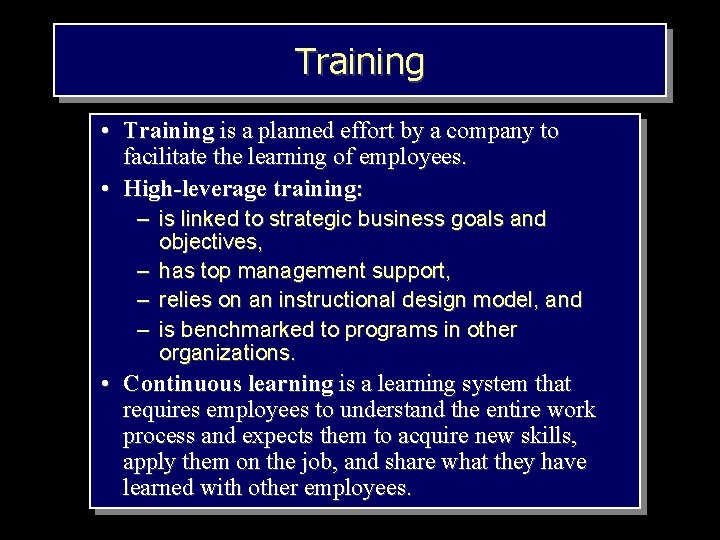 Training

• Training is a planned effort by a company to facilitate the learning of employees.
• High-leverage training:
– is linked to strategic business goals and objectives,
– has top management support,
– relies on an instructional design model, and
– is benchmarked to programs in other organizations.
• Continuous learning is a learning system that requires employees to understand the entire work process and expects them to acquire new skills, apply them on the job, and share what they have learned with other employees.